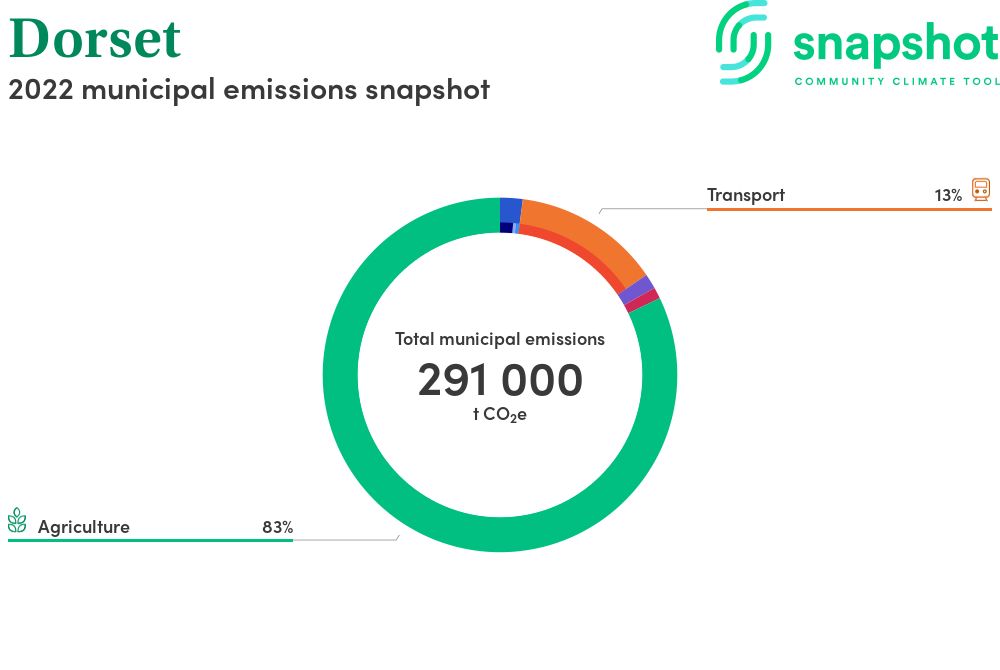 Dorset
2022 municipal emissions snapshot

snapshot
COMMUNITY CLIMATE TOOL

Transport 13%

Total municipal emissions
291 000
t $CO_2e$

Agriculture 83%